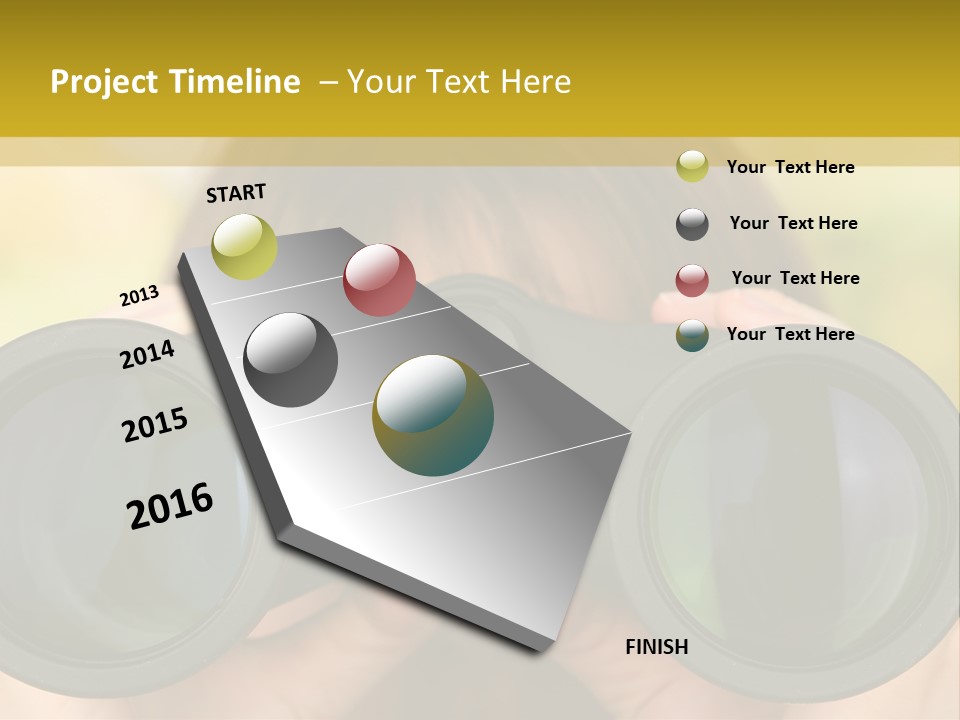 Project Timeline – Your Text Here

START

2013

2014

2015

2016

FINISH

Your Text Here

Your Text Here

Your Text Here

Your Text Here